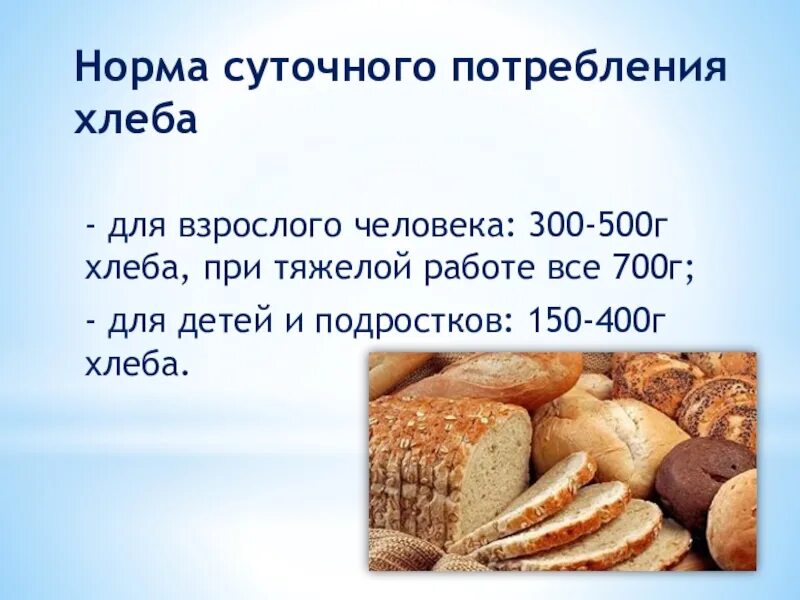 Норма суточного потребления хлеба

- для взрослого человека: 300-500г хлеба, при тяжелой работе все 700г;

- для детей и подростков: 150-400г хлеба.